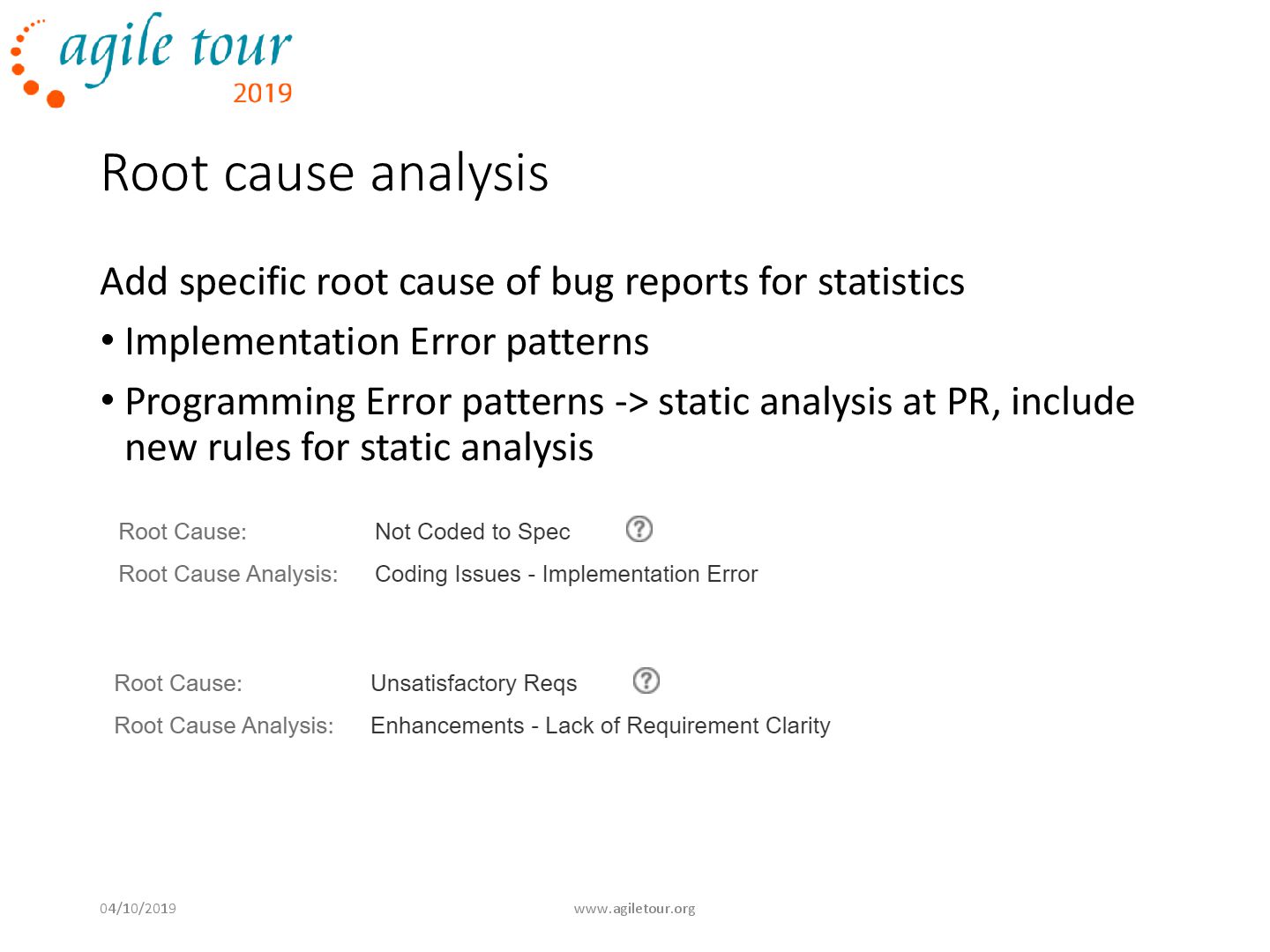 agile tour
2019

Root cause analysis

Add specific root cause of bug reports for statistics

• Implementation Error patterns

• Programming Error patterns -> static analysis at PR, include new rules for static analysis

Root Cause: Not Coded to Spec ?

Root Cause Analysis: Coding Issues - Implementation Error

Root Cause: Unsatisfactory Reqs ?

Root Cause Analysis: Enhancements - Lack of Requirement Clarity

04/10/2019

www.agiletour.org